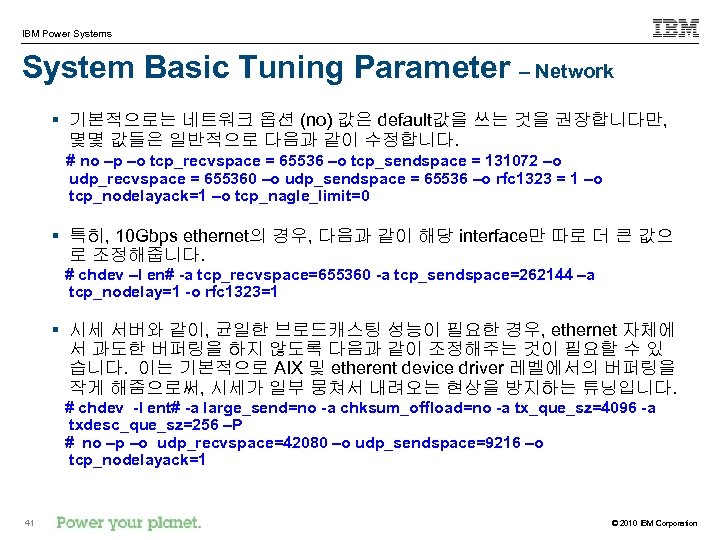 IBM Power Systems

IBM

System Basic Tuning Parameter – Network

▪ 기본적으로는 네트워크 옵션 (no) 값은 default값을 쓰는 것을 권장합니다만, 몇몇 값들은 일반적으로 다음과 같이 수정합니다.

# no –p –o tcp_recvspace = 65536 –o tcp_sendspace = 131072 –o udp_recvspace = 655360 –o udp_sendspace = 65536 –o rfc1323 = 1 –o tcp_nodelayack=1 –o tcp_nagle_limit=0

▪ 특히, 10Gbps ethernet의 경우, 다음과 같이 해당 interface만 따로 더 큰 값으로 조정해줍니다.

# chdev –l en# -a tcp_recvspace=655360 -a tcp_sendspace=262144 –a tcp_nodelay=1 -o rfc1323=1

▪ 시세 서버와 같이, 균일한 브로드캐스팅 성능이 필요한 경우, ethernet 자체에서 과도한 버퍼링을 하지 않도록 다음과 같이 조정해주는 것이 필요할 수 있습니다. 이는 기본적으로 AIX 및 etherent device driver 레벨에서의 버퍼링을 작게 해줌으로써, 시세가 일부 뭉쳐서 내려오는 현상을 방지하는 튜닝입니다.

# chdev -l ent# -a large_send=no -a chksum_offload=no -a tx_que_sz=4096 -a txdesc_que_sz=256 –P

# no –p –o udp_recvspace=42080 –o udp_sendspace=9216 –o tcp_nodelayack=1

41 Power your planet. © 2010 IBM Corporation